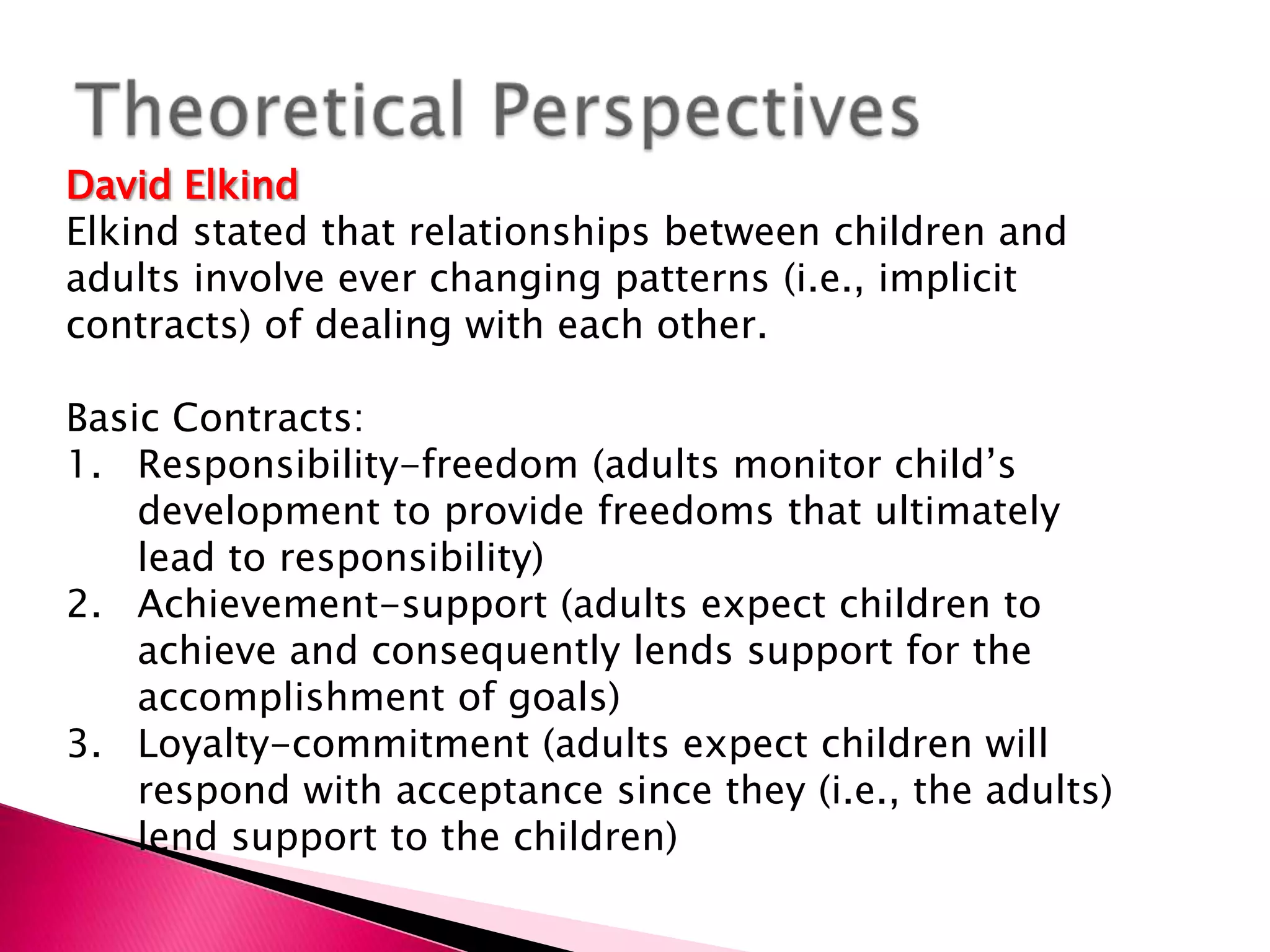 Theoretical Perspectives

David Elkind

Elkind stated that relationships between children and adults involve ever changing patterns (i.e., implicit contracts) of dealing with each other.

Basic Contracts:

1. Responsibility-freedom (adults monitor child's development to provide freedoms that ultimately lead to responsibility)
2. Achievement-support (adults expect children to achieve and consequently lends support for the accomplishment of goals)
3. Loyalty-commitment (adults expect children will respond with acceptance since they (i.e., the adults) lend support to the children)